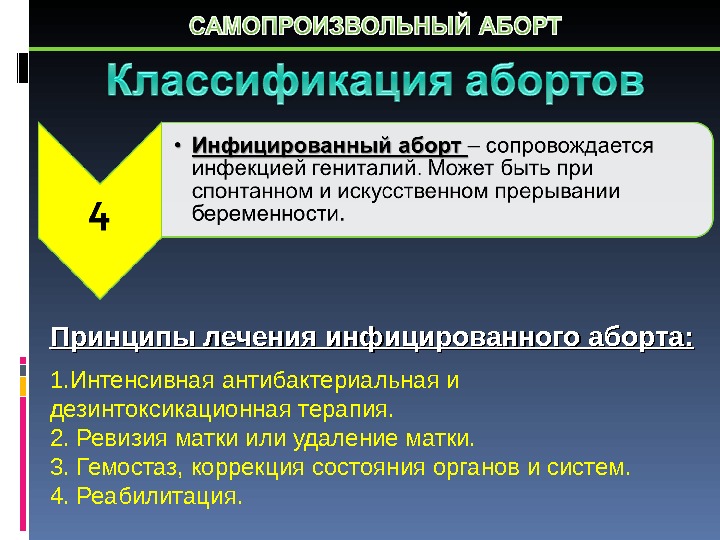 САМОПРОИЗВОЛЬНЫЙ АБОРТ

Классификация абортов

4

• Инфицированный аборт – сопровождается инфекцией гениталий. Может быть при спонтанном и искусственном прерывании беременности.

Принципы лечения инфицированного аборта:

1.Интенсивная антибактериальная и дезинтоксикационная терапия.
2. Ревизия матки или удаление матки.
3. Гемостаз, коррекция состояния органов и систем.
4. Реабилитация.